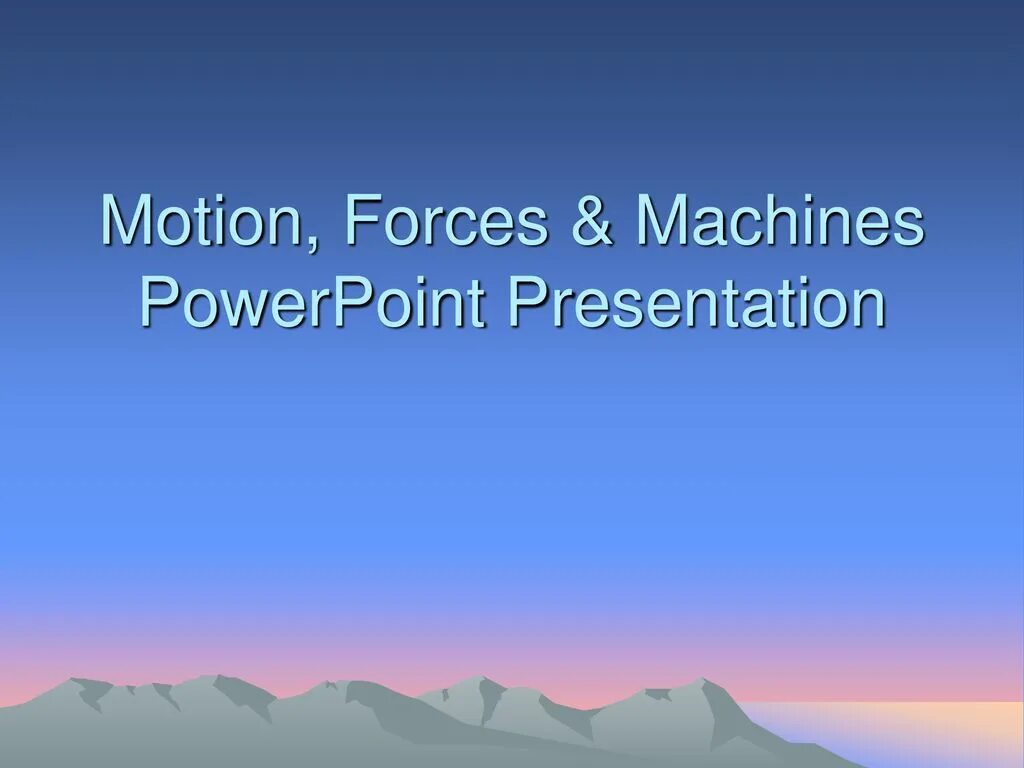 Motion, Forces & Machines PowerPoint Presentation